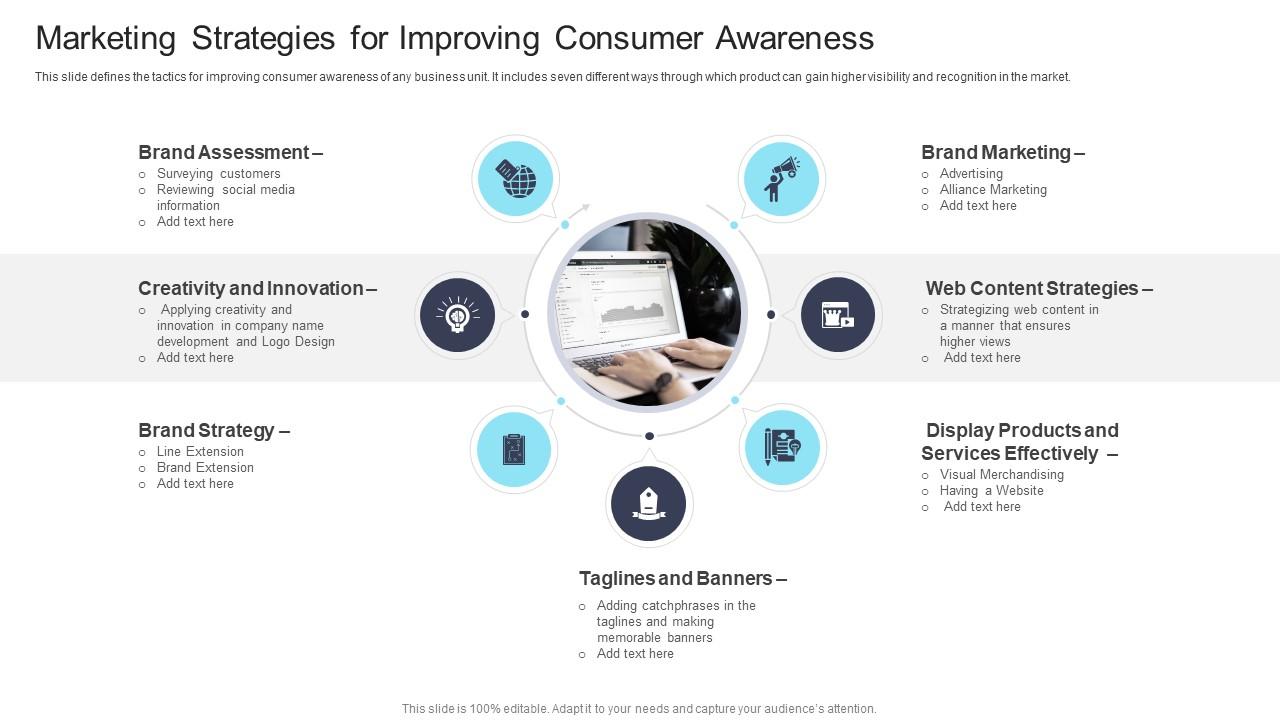 Marketing Strategies for Improving Consumer Awareness

This slide defines the tactics for improving consumer awareness of any business unit. It includes seven different ways through which product can gain higher visibility and recognition in the market.

Brand Assessment –
○ Surveying customers
○ Reviewing social media information
○ Add text here

Creativity and Innovation –
○ Applying creativity and innovation in company name development and Logo Design
○ Add text here

Brand Strategy –
○ Line Extension
○ Brand Extension
○ Add text here

Brand Marketing –
○ Advertising
○ Alliance Marketing
○ Add text here

Web Content Strategies –
○ Strategizing web content in a manner that ensures higher views
○ Add text here

Display Products and Services Effectively –
○ Visual Merchandising
○ Having a Website
○ Add text here

Taglines and Banners –
○ Adding catchphrases in the taglines and making memorable banners
○ Add text here

This slide is 100% editable. Adapt it to your needs and capture your audience's attention.